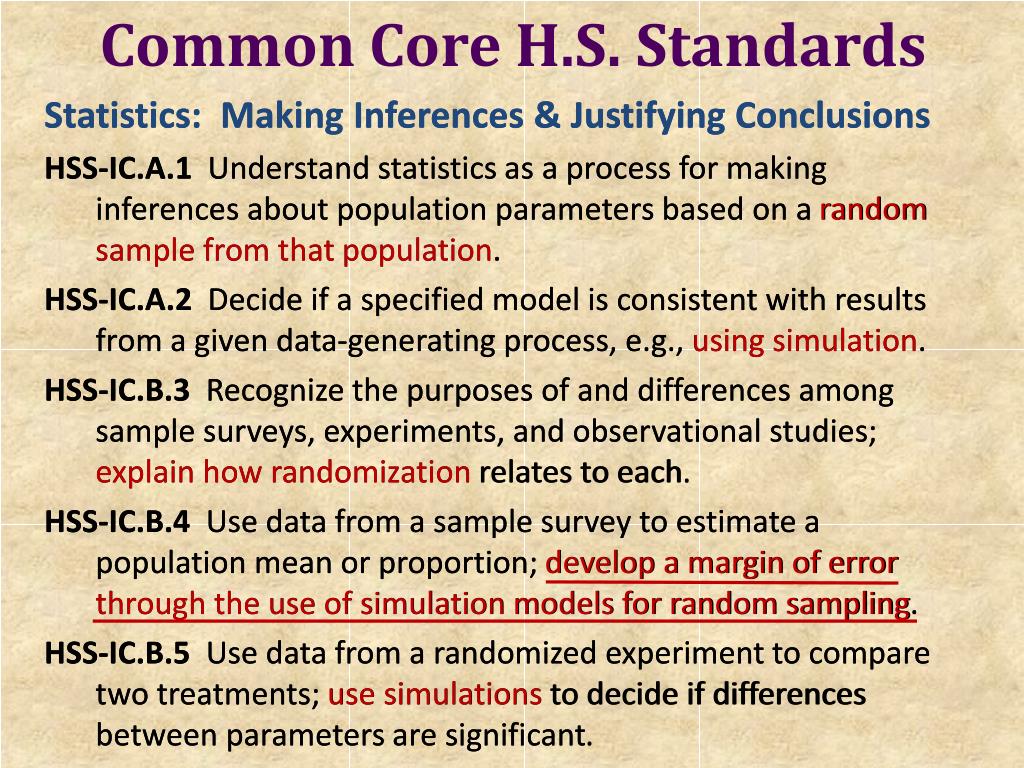 Common Core H.S. Standards

Statistics: Making Inferences & Justifying Conclusions

HSS-IC.A.1 Understand statistics as a process for making inferences about population parameters based on a random sample from that population.

HSS-IC.A.2 Decide if a specified model is consistent with results from a given data-generating process, e.g., using simulation.

HSS-IC.B.3 Recognize the purposes of and differences among sample surveys, experiments, and observational studies; explain how randomization relates to each.

HSS-IC.B.4 Use data from a sample survey to estimate a population mean or proportion; develop a margin of error through the use of simulation models for random sampling.

HSS-IC.B.5 Use data from a randomized experiment to compare two treatments; use simulations to decide if differences between parameters are significant.